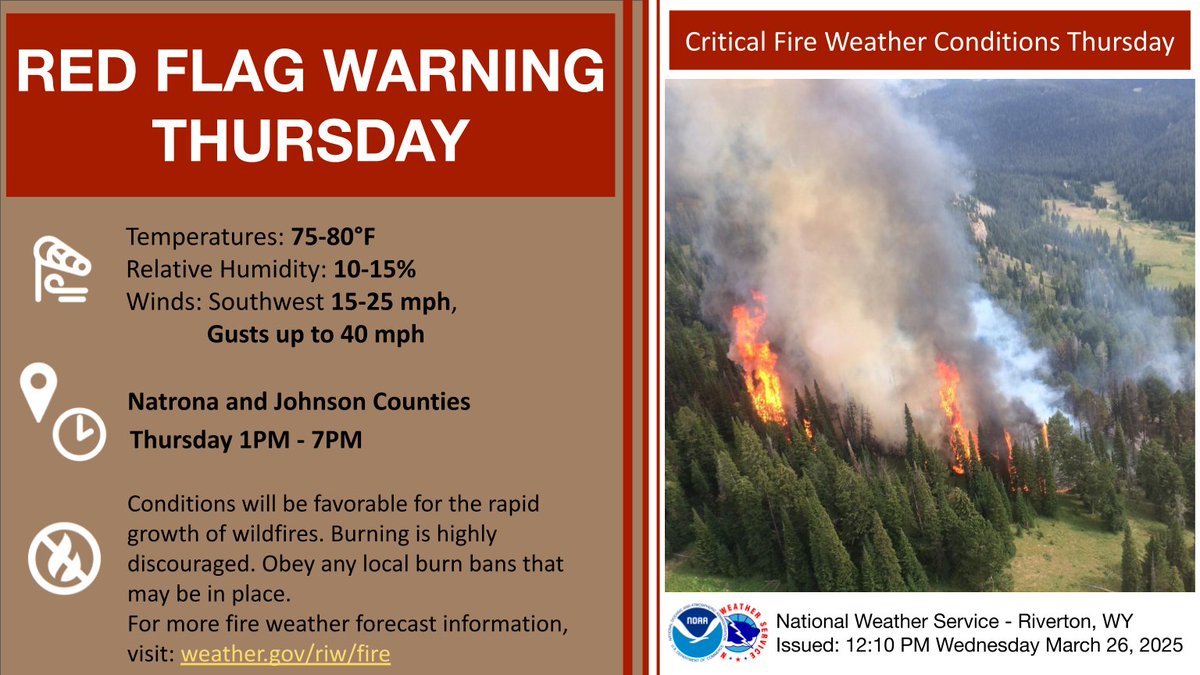 RED FLAG WARNING THURSDAY

Temperatures: 75-80°F
Relative Humidity: 10-15%
Winds: Southwest 15-25 mph, Gusts up to 40 mph

Natrona and Johnson Counties
Thursday 1PM - 7PM

Conditions will be favorable for the rapid growth of wildfires. Burning is highly discouraged. Obey any local burn bans that may be in place.
For more fire weather forecast information, visit: weather.gov/riw/fire

Critical Fire Weather Conditions Thursday

NOAA
WEATHER SERVICE
National Weather Service - Riverton, WY
Issued: 12:10 PM Wednesday March 26, 2025